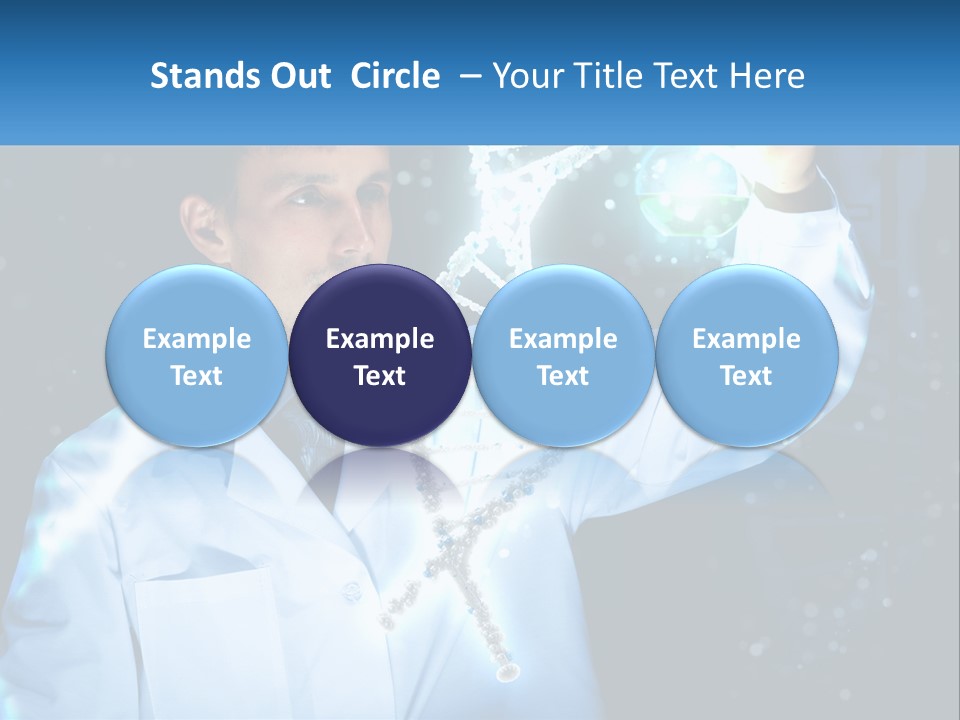 Stands Out Circle – Your Title Text Here

Example Text

Example Text

Example Text

Example Text